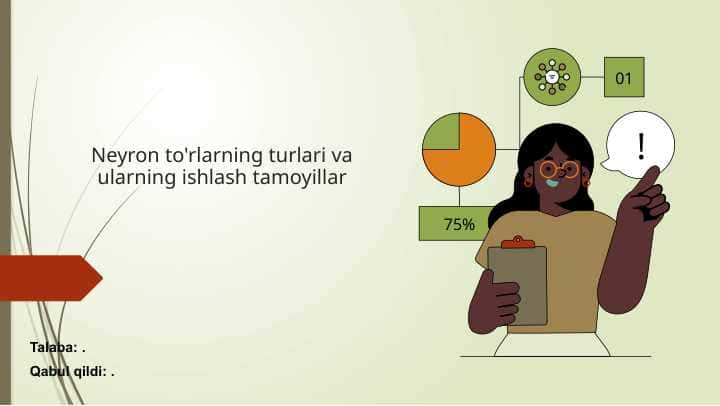 Neyron to'rlarning turlari va ularning ishlash tamoyillar

01

!

75%

Talaba: .

Qabul qildi: .